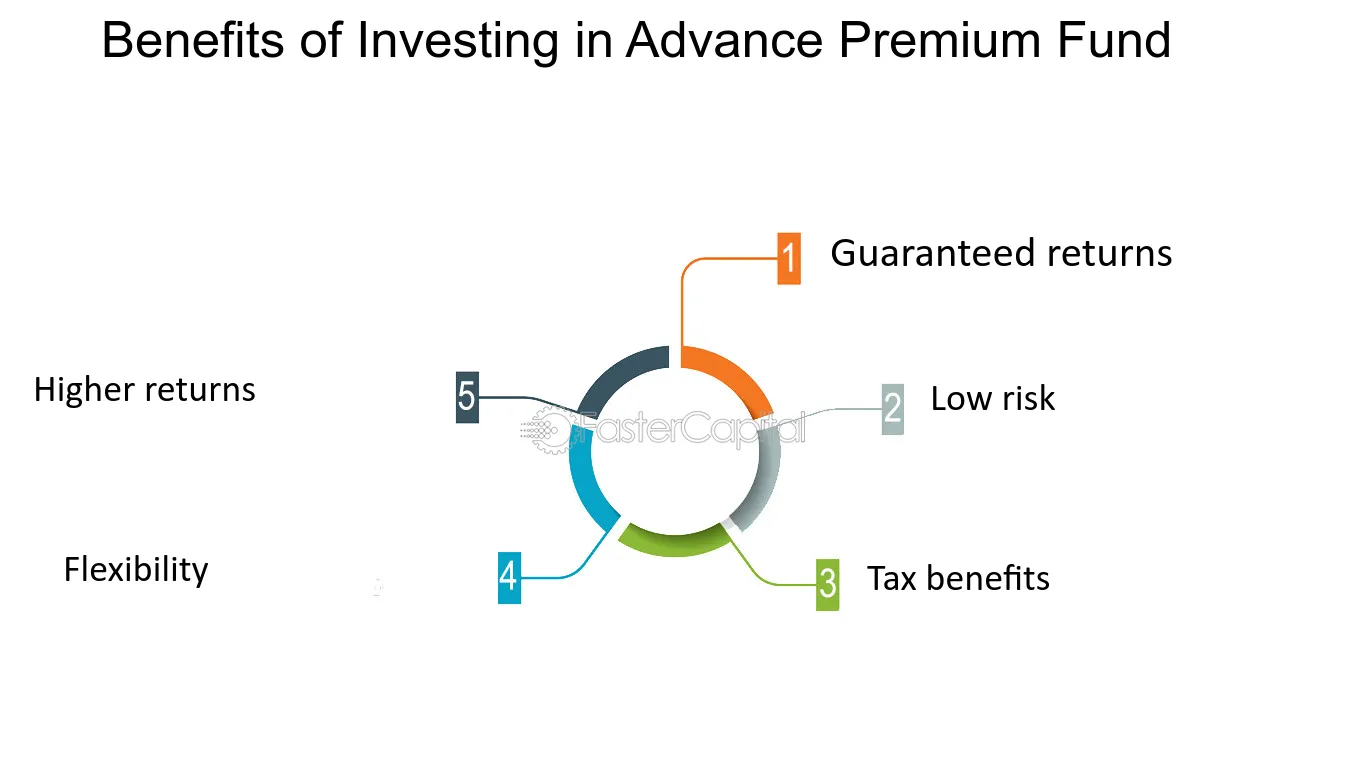 Benefits of Investing in Advance Premium Fund

1 Guaranteed returns

2 Low risk

3 Tax benefits

4 Flexibility

5 Higher returns

FasterCapital